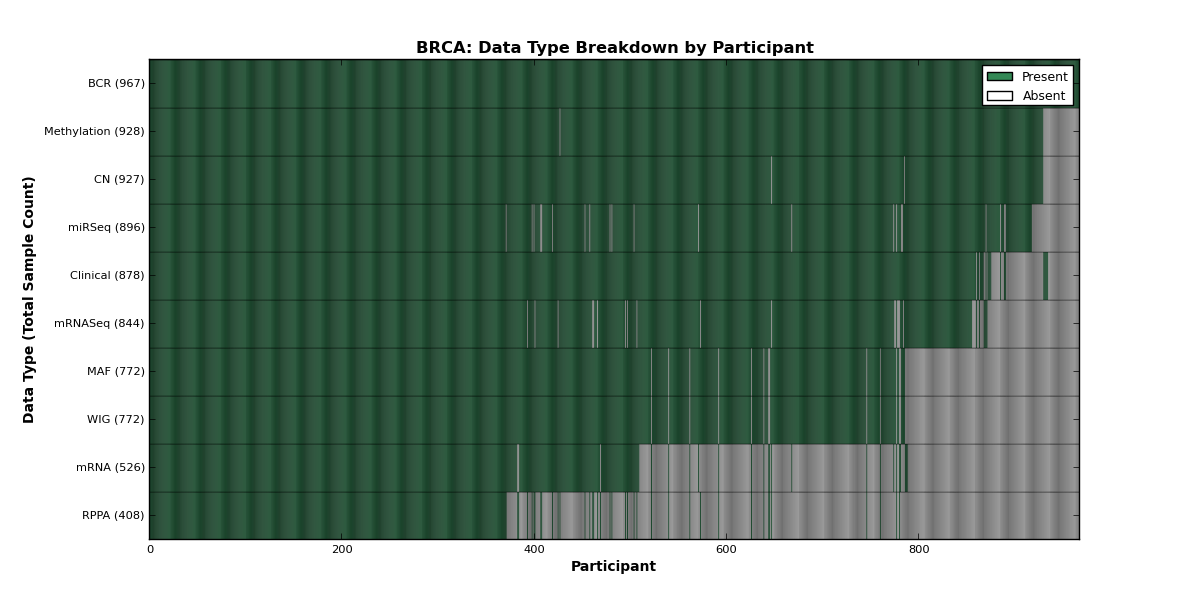 BRCA: Data Type Breakdown by Participant

Present
Absent

Data Type (Total Sample Count)

BCR (967)
Methylation (928)
CN (927)
miRSeq (896)
Clinical (878)
mRNASeq (844)
MAF (772)
WIG (772)
mRNA (526)
RPPA (408)

0
200
400
600
800

Participant